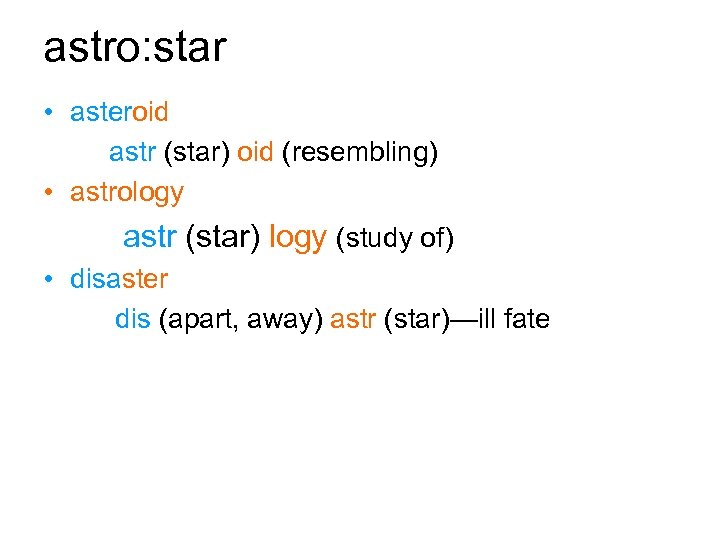 astro:star

• asteroid

astr (star) oid (resembling)

• astrology

astr (star) logy (study of)

• disaster

dis (apart, away) astr (star)—ill fate